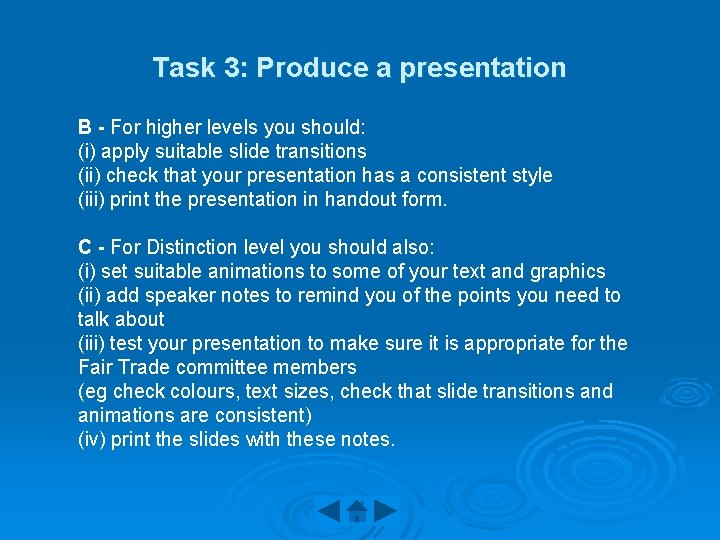 Task 3: Produce a presentation

B - For higher levels you should:
(i) apply suitable slide transitions
(ii) check that your presentation has a consistent style
(iii) print the presentation in handout form.

C - For Distinction level you should also:
(i) set suitable animations to some of your text and graphics
(ii) add speaker notes to remind you of the points you need to talk about
(iii) test your presentation to make sure it is appropriate for the Fair Trade committee members
(eg check colours, text sizes, check that slide transitions and animations are consistent)
(iv) print the slides with these notes.